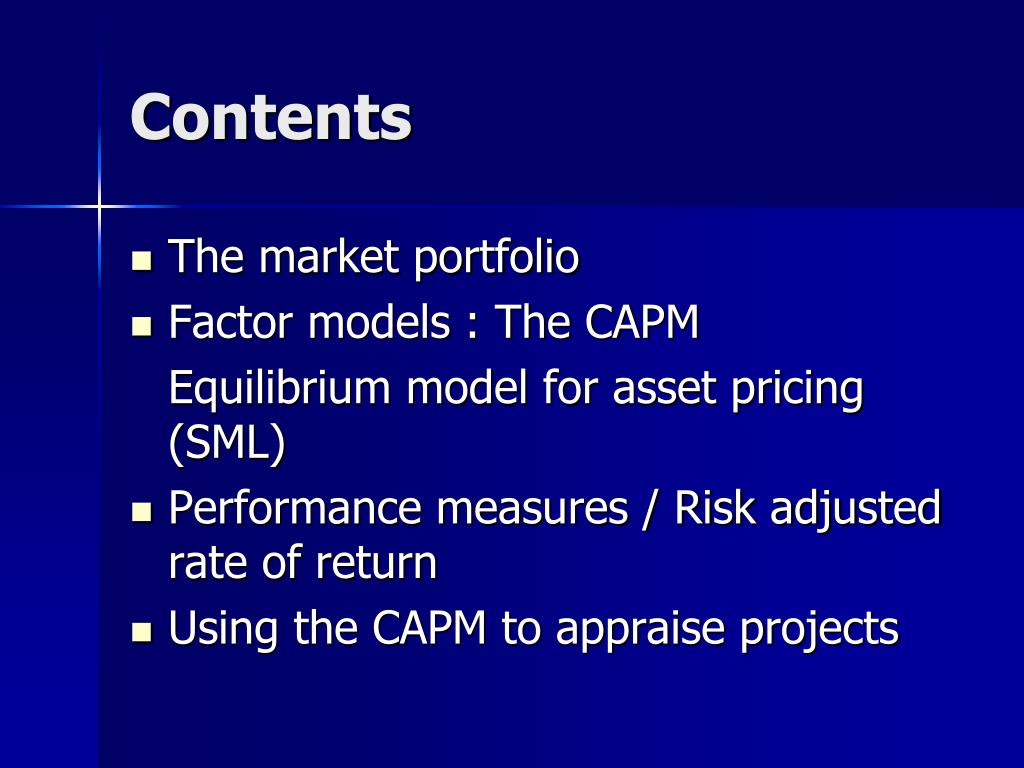 Contents

- The market portfolio
- Factor models : The CAPM

Equilibrium model for asset pricing (SML)

- Performance measures / Risk adjusted rate of return
- Using the CAPM to appraise projects